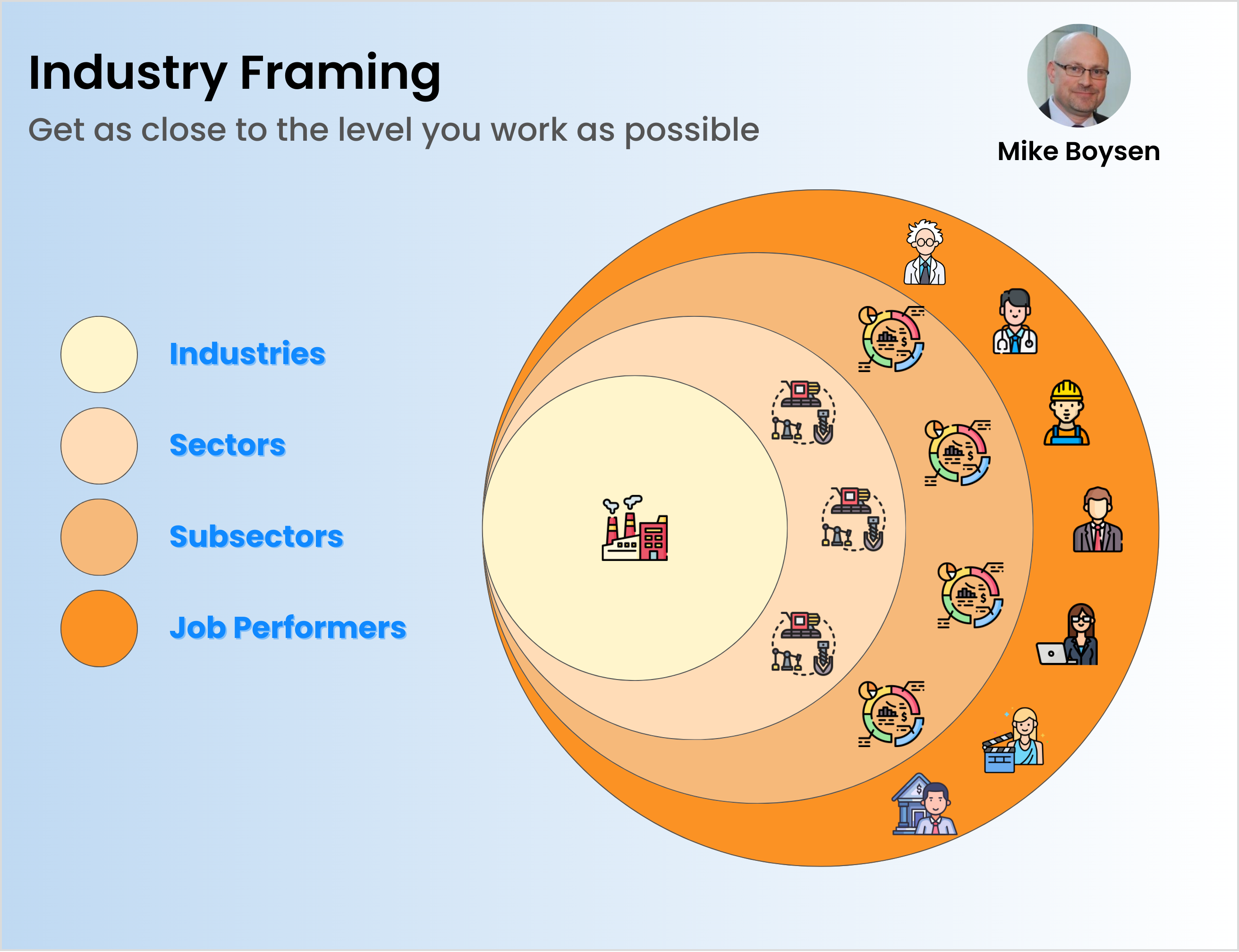 Industry Framing

Get as close to the level you work as possible

Mike Boysen

Industries

Sectors

Subsectors

Job Performers